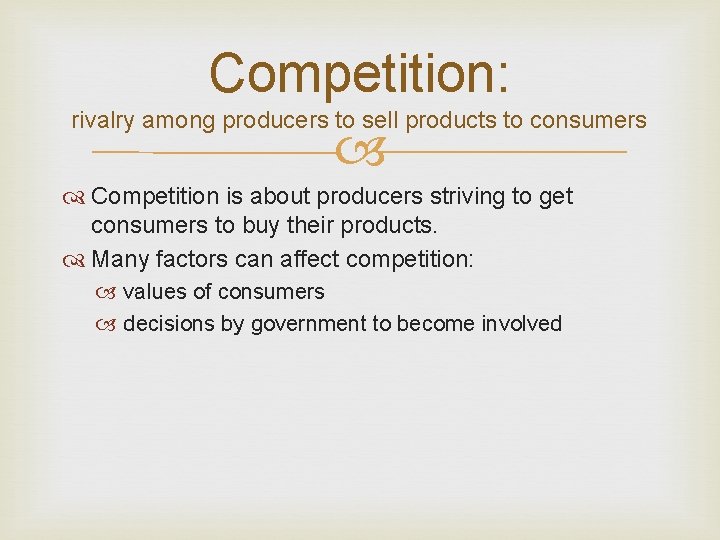 Competition:
rivalry among producers to sell products to consumers

Competition is about producers striving to get consumers to buy their products.

Many factors can affect competition:

values of consumers

decisions by government to become involved